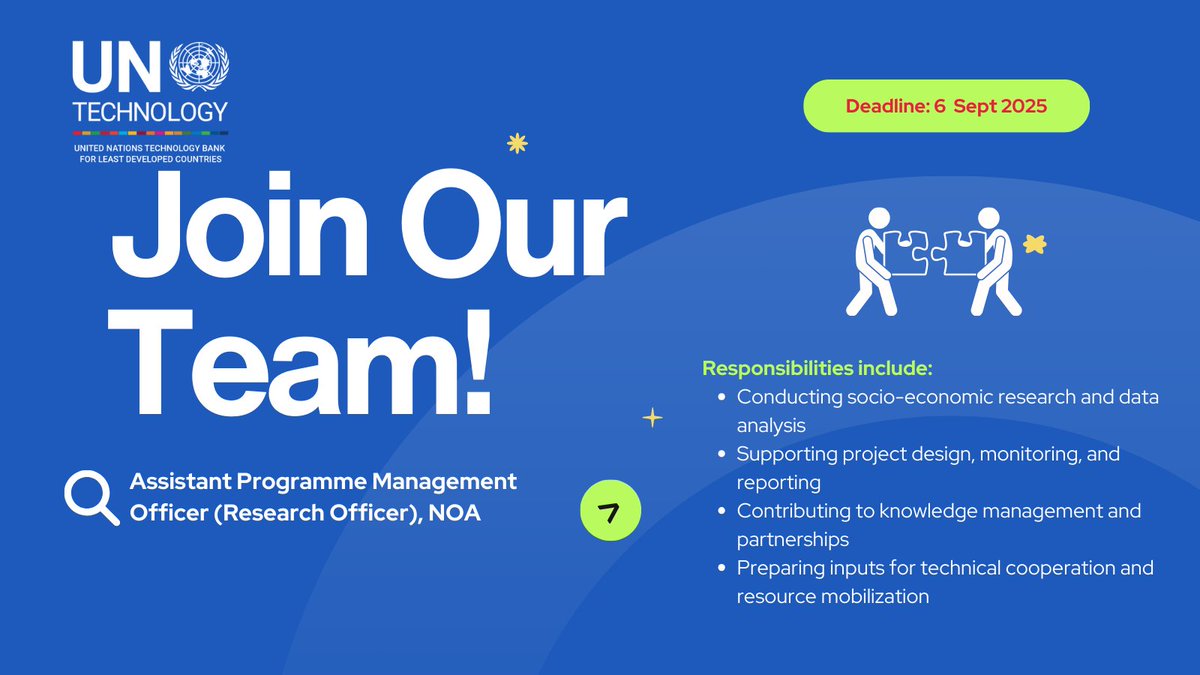 UN TECHNOLOGY
UNITED NATIONS TECHNOLOGY BANK FOR LEAST DEVELOPED COUNTRIES

Deadline: 6 Sept 2025

Join Our Team!

Assistant Programme Management Officer (Research Officer), NOA

Responsibilities include:
- Conducting socio-economic research and data analysis
- Supporting project design, monitoring, and reporting
- Contributing to knowledge management and partnerships
- Preparing inputs for technical cooperation and resource mobilization